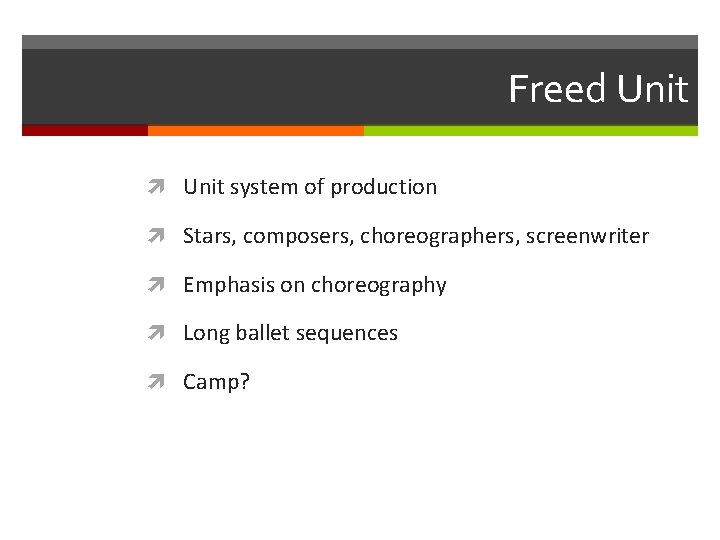 Freed Unit

Unit system of production

Stars, composers, choreographers, screenwriter

Emphasis on choreography

Long ballet sequences

Camp?